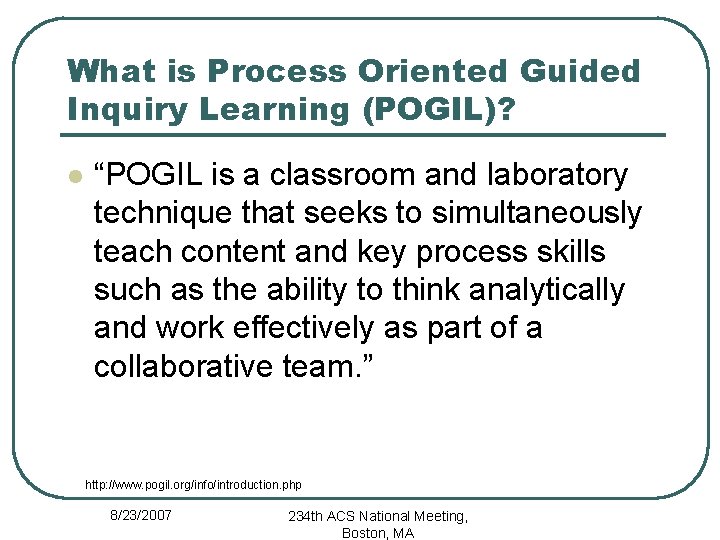 What is Process Oriented Guided Inquiry Learning (POGIL)?

“POGIL is a classroom and laboratory technique that seeks to simultaneously teach content and key process skills such as the ability to think analytically and work effectively as part of a collaborative team.”

http://www.pogil.org/info/introduction.php

8/23/2007

234th ACS National Meeting, Boston, MA